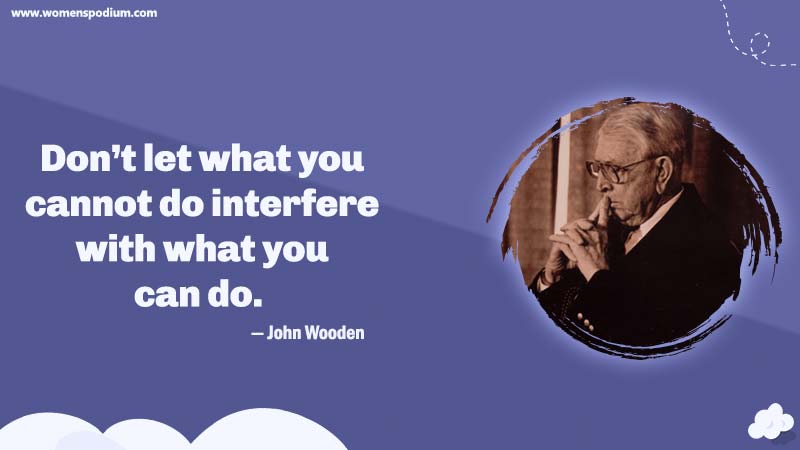 www.womenspodium.com

Don’t let what you cannot do interfere with what you can do.

— John Wooden